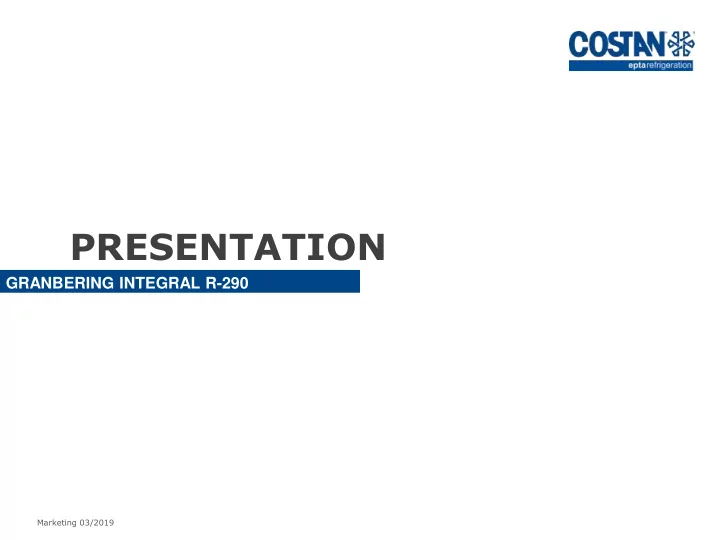 COSTAN
eptarefrigeration

PRESENTATION

GRANBERING INTEGRAL R-290

Marketing 03/2019